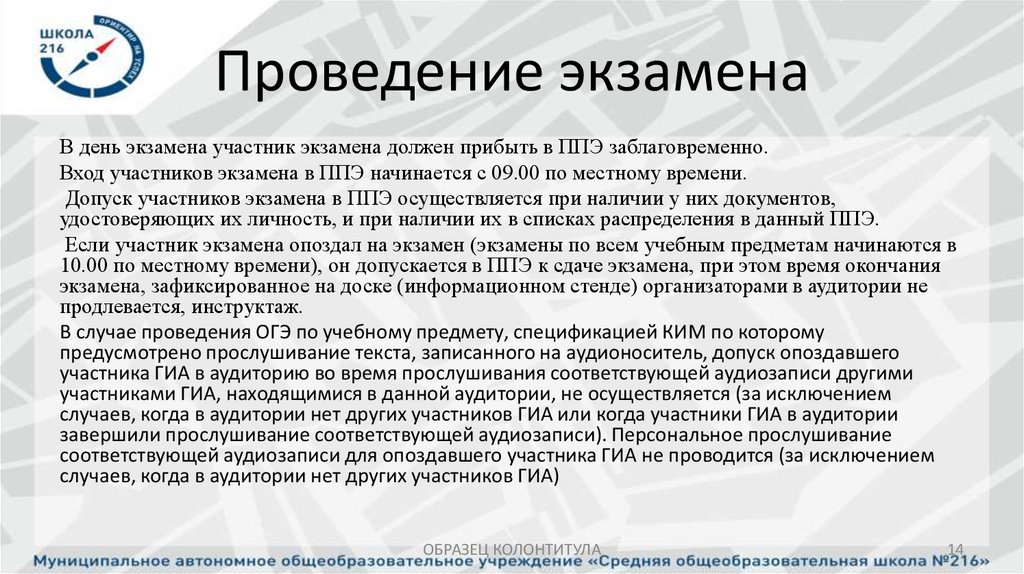 ШКОЛА 216

ОРИЕНТИР НА УСПЕХ

Проведение экзамена

В день экзамена участник экзамена должен прибыть в ППЭ заблаговременно.

Вход участников экзамена в ППЭ начинается с 09.00 по местному времени.

Допуск участников экзамена в ППЭ осуществляется при наличии у них документов, удостоверяющих их личность, и при наличии их в списках распределения в данный ППЭ.

Если участник экзамена опоздал на экзамен (экзамены по всем учебным предметам начинаются в 10.00 по местному времени), он допускается в ППЭ к сдаче экзамена, при этом время окончания экзамена, зафиксированное на доске (информационном стенде) организаторами в аудитории не продлевается, инструктаж.

В случае проведения ОГЭ по учебному предмету, спецификацией КИМ по которому предусмотрено прослушивание текста, записанного на аудионоситель, допуск опоздавшего участника ГИА в аудиторию во время прослушивания соответствующей аудиозаписи другими участниками ГИА, находящимися в данной аудитории, не осуществляется (за исключением случаев, когда в аудитории нет других участников ГИА или когда участники ГИА в аудитории завершили прослушивание соответствующей аудиозаписи). Персональное прослушивание соответствующей аудиозаписи для опоздавшего участника ГИА не проводится (за исключением случаев, когда в аудитории нет других участников ГИА)

ОБРАЗЕЦ КОЛОНТИТУЛА

14

Муниципальное автономное общеобразовательное учреждение «Средняя общеобразовательная школа №216»